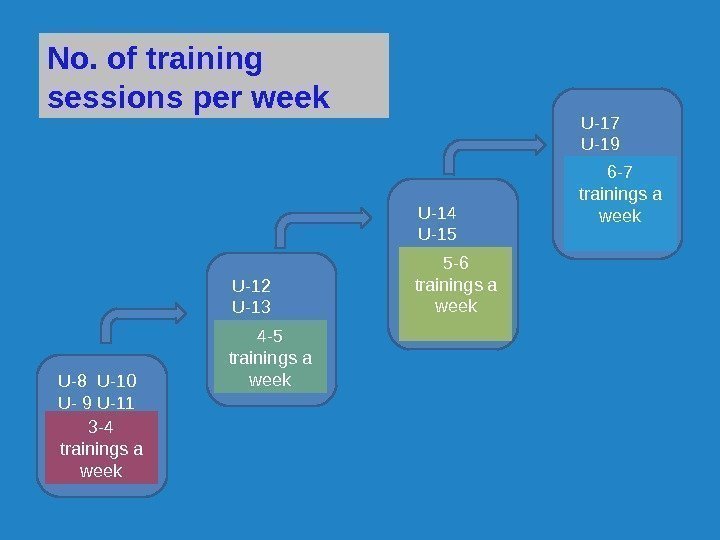 No. of training sessions per week

U-8 U-10
U- 9 U-11

3-4 trainings a week

U-12
U-13

4-5 trainings a week

U-14
U-15

5-6 trainings a week

U-17
U-19

6-7 trainings a week